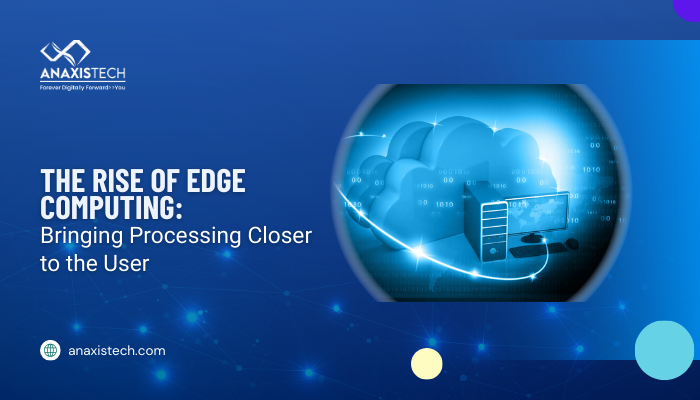 ANAXISTECH
Forever Digitally Forward>>You

THE RISE OF EDGE COMPUTING:
Bringing Processing Closer to the User

anaxistech.com